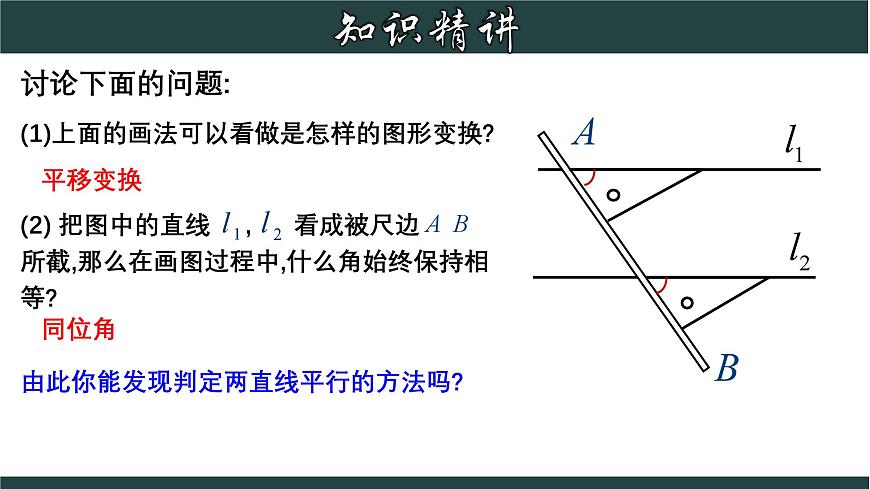 知识精讲

讨论下面的问题:

(1)上面的画法可以看做是怎样的图形变换?

平移变换

(2) 把图中的直线 $l_1$, $l_2$ 看成被尺边 $A$ $B$ 所截,那么在画图过程中,什么角始终保持相等?

同位角

由此你能发现判定两直线平行的方法吗?

$A$
$l_1$
$l_2$
$B$